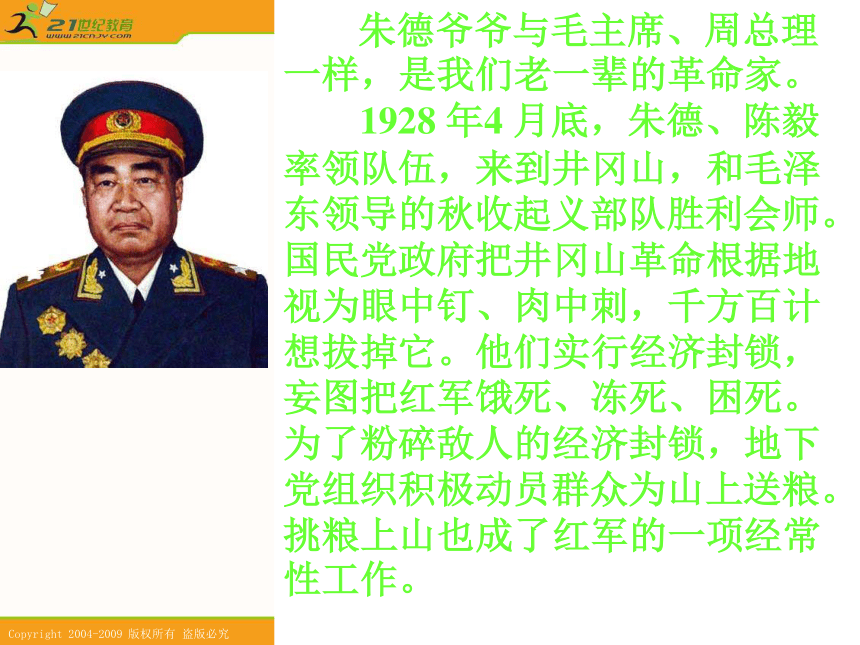 21世纪教育
www.21cnjy.com

朱德爷爷与毛主席、周总理一样，是我们老一辈的革命家。

1928 年4 月底，朱德、陈毅率领队伍，来到井冈山，和毛泽东领导的秋收起义部队胜利会师。国民党政府把井冈山革命根据地视为眼中钉、肉中刺，千方百计想拔掉它。他们实行经济封锁，妄图把红军饿死、冻死、困死。为了粉碎敌人的经济封锁，地下党组织积极动员群众为山上送粮。挑粮上山也成了红军的一项经常性工作。

Copyright 2004-2009 版权所有 盗版必究